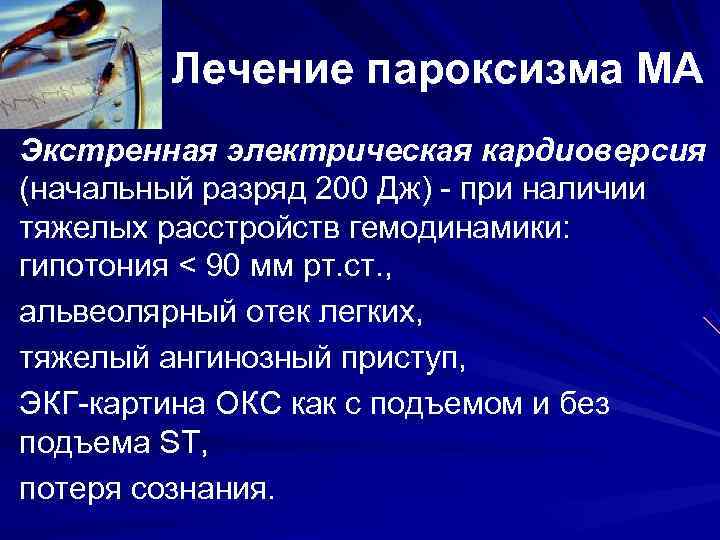 Лечение пароксизма МА

Экстренная электрическая кардиоверсия (начальный разряд 200 Дж) - при наличии тяжелых расстройств гемодинамики: гипотония < 90 мм рт.ст.,

альвеолярный отек легких,

тяжелый ангинозный приступ,

ЭКГ-картина ОКС как с подъемом и без подъема ST,

потеря сознания.